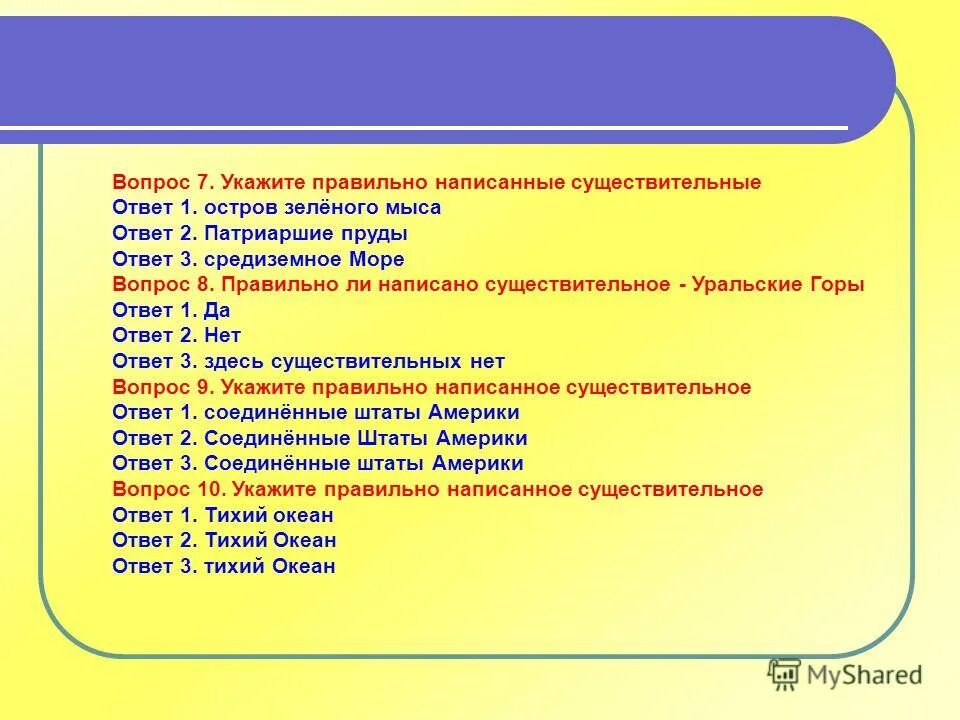 Вопрос 7. Укажите правильно написанные существительные
Ответ 1. остров зелёного мыса
Ответ 2. Патриаршие пруды
Ответ 3. средиземное Море
Вопрос 8. Правильно ли написано существительное - Уральские Горы
Ответ 1. Да
Ответ 2. Нет
Ответ 3. здесь существительных нет
Вопрос 9. Укажите правильно написанное существительное
Ответ 1. соединённые штаты Америки
Ответ 2. Соединённые Штаты Америки
Ответ 3. Соединённые штаты Америки
Вопрос 10. Укажите правильно написанное существительное
Ответ 1. Тихий океан
Ответ 2. Тихий Океан
Ответ 3. тихий Океан

MyShared